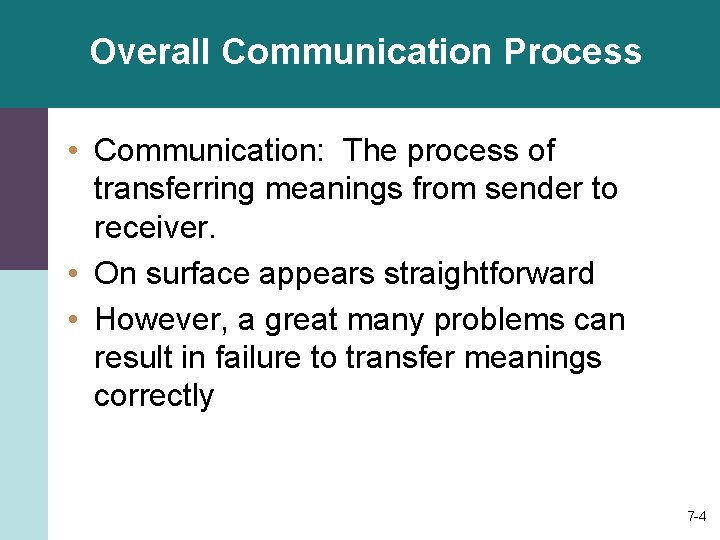 Overall Communication Process

• Communication:  The process of transferring meanings from sender to receiver.
• On surface appears straightforward
• However, a great many problems can result in failure to transfer meanings correctly

7-4